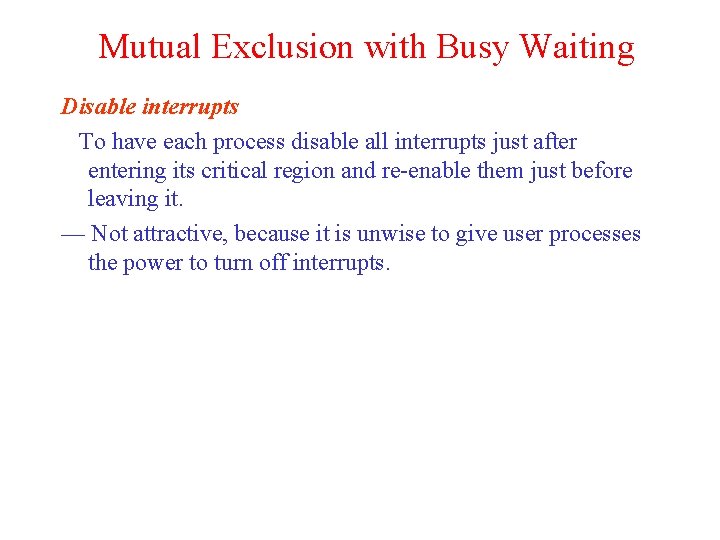 Mutual Exclusion with Busy Waiting

Disable interrupts

To have each process disable all interrupts just after entering its critical region and re-enable them just before leaving it.

— Not attractive, because it is unwise to give user processes the power to turn off interrupts.